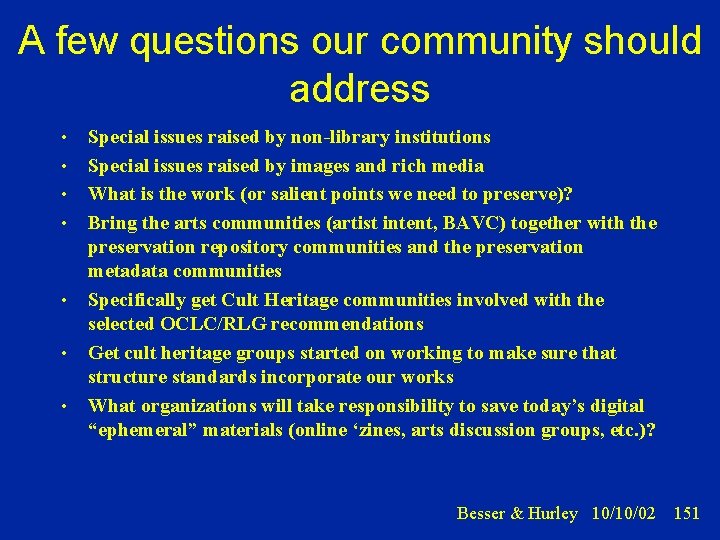 A few questions our community should address

• Special issues raised by non-library institutions
• Special issues raised by images and rich media
• What is the work (or salient points we need to preserve)?
• Bring the arts communities (artist intent, BAVC) together with the preservation repository communities and the preservation metadata communities
• Specifically get Cult Heritage communities involved with the selected OCLC/RLG recommendations
• Get cult heritage groups started on working to make sure that structure standards incorporate our works
• What organizations will take responsibility to save today's digital "ephemeral" materials (online 'zines, arts discussion groups, etc.)?

Besser & Hurley 10/10/02 151